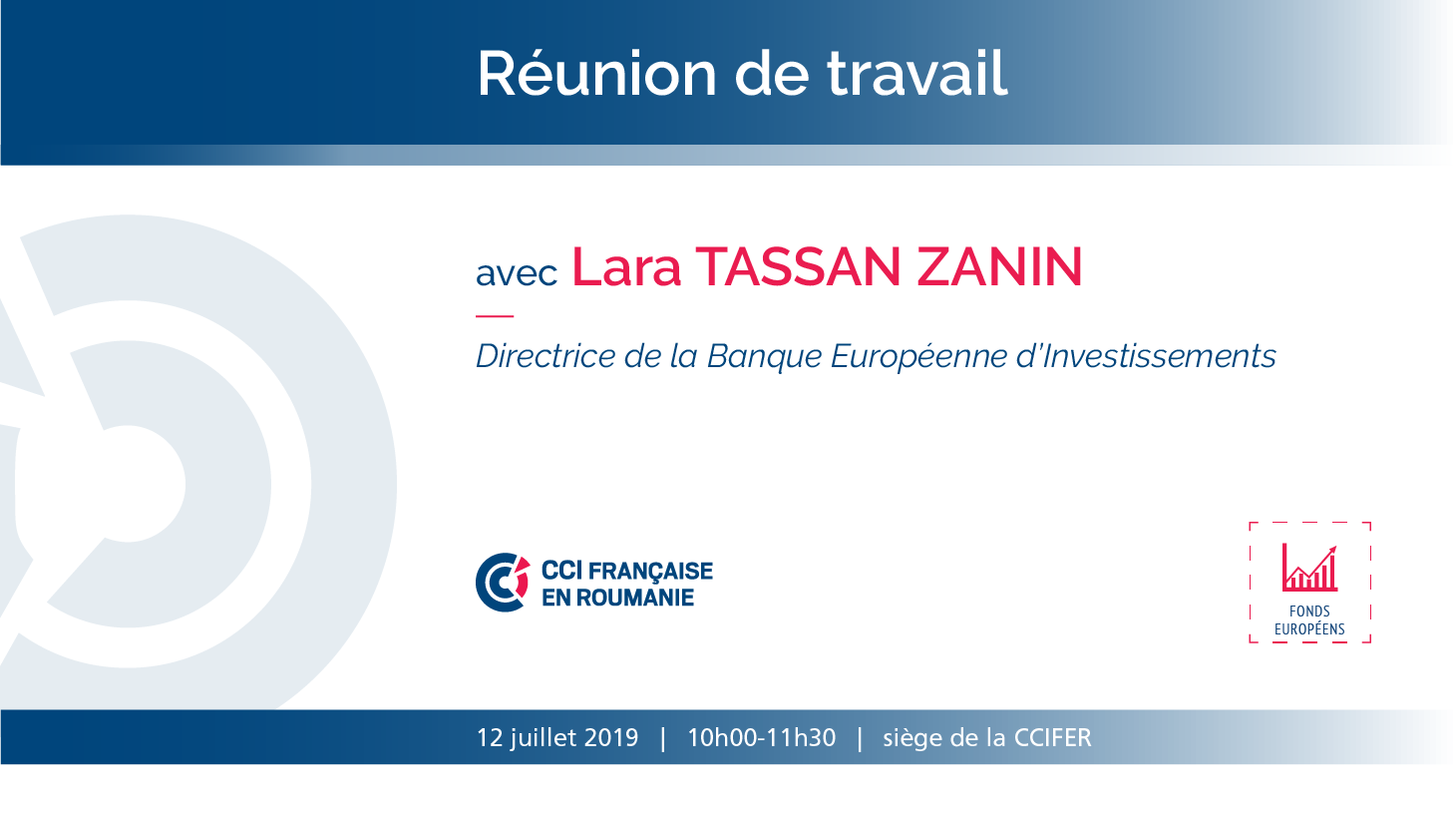 Réunion de travail

avec Lara TASSAN ZANIN

Directrice de la Banque Européenne d'Investissements

CCI FRANÇAISE EN ROUMANIE

FONDS EUROPÉENS

12 juillet 2019 | 10h00-11h30 | siège de la CCIFER